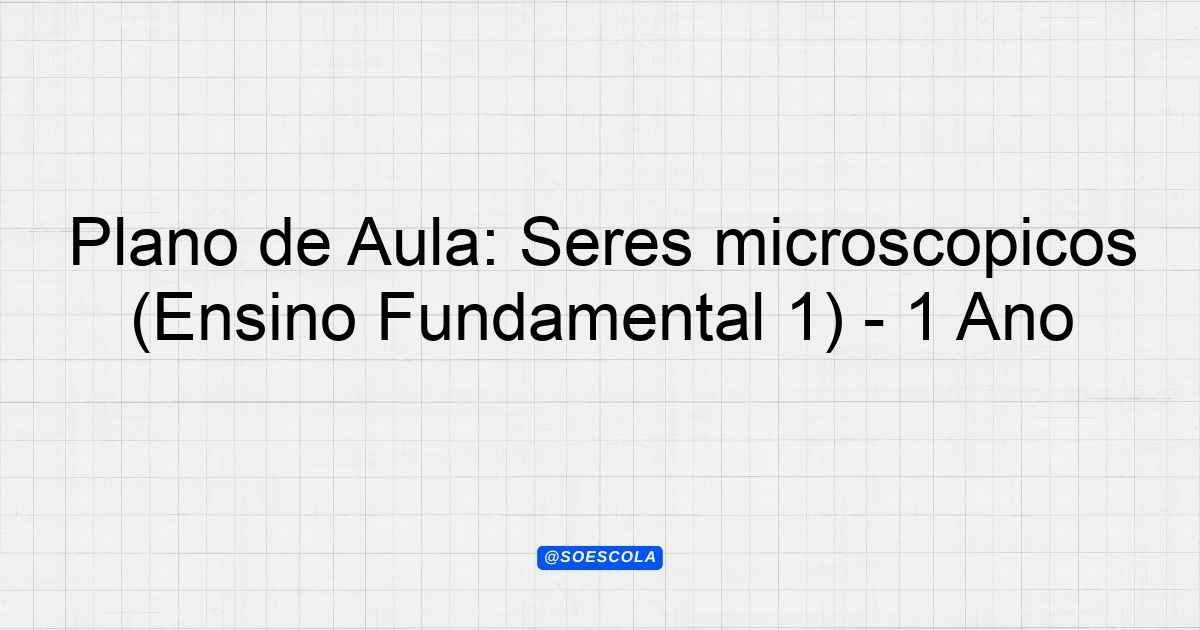 Plano de Aula: Seres microscopicos (Ensino Fundamental 1) - 1 Ano

@SOESCOLA